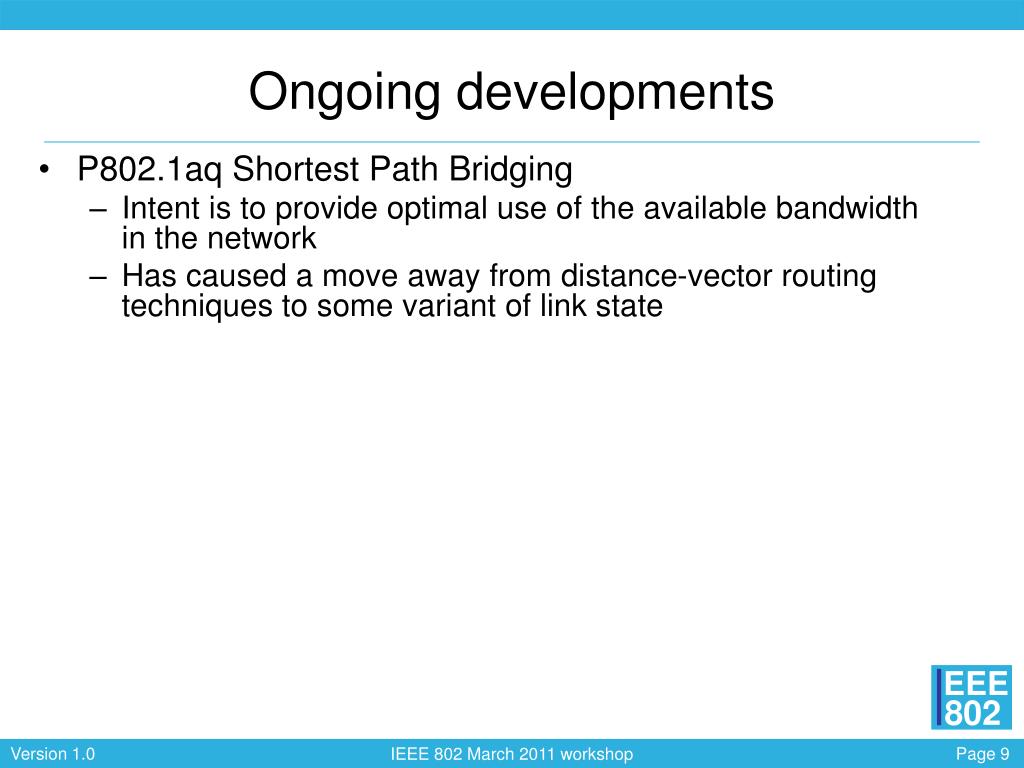 Ongoing developments

• P802.1aq Shortest Path Bridging
– Intent is to provide optimal use of the available bandwidth in the network
– Has caused a move away from distance-vector routing techniques to some variant of link state

IEEE 802

Version 1.0

IEEE 802 March 2011 workshop

Page 9